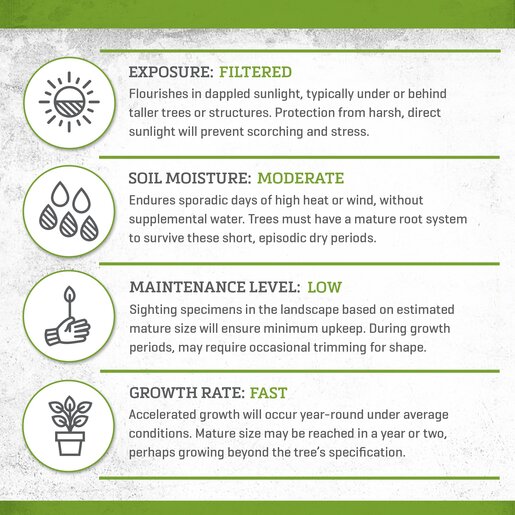 EXPOSURE: FILTERED
Flourishes in dappled sunlight, typically under or behind taller trees or structures. Protection from harsh, direct sunlight will prevent scorching and stress.

SOIL MOISTURE: MODERATE
Endures sporadic days of high heat or wind, without supplemental water. Trees must have a mature root system to survive these short, episodic dry periods.

MAINTENANCE LEVEL: LOW
Sighting specimens in the landscape based on estimated mature size will ensure minimum upkeep. During growth periods, may require occasional trimming for shape.

GROWTH RATE: FAST
Accelerated growth will occur year-round under average conditions. Mature size may be reached in a year or two, perhaps growing beyond the tree's specification.